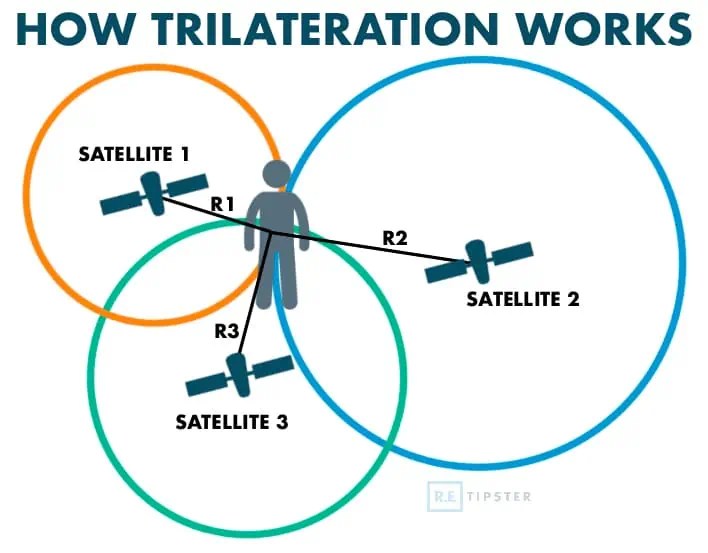 HOW TRILATERATION WORKS

SATELLITE 1

R1

R2

SATELLITE 2

R3

SATELLITE 3

R.E TIPSTER